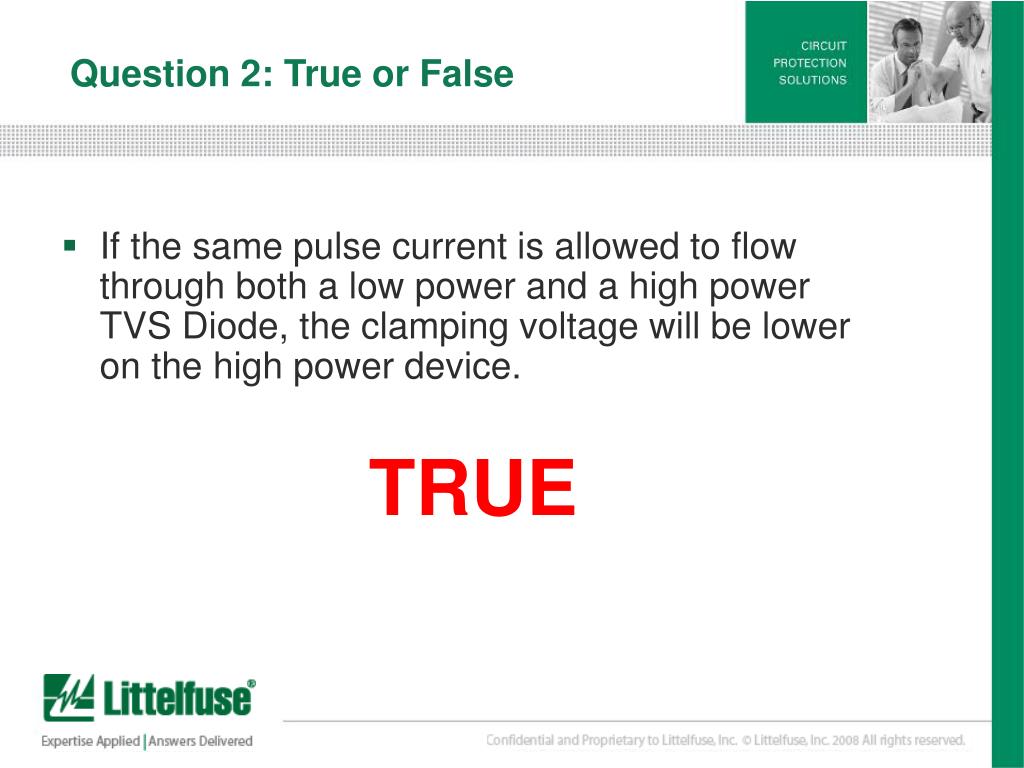 Question 2: True or False

CIRCUIT
PROTECTION
SOLUTIONS

▪ If the same pulse current is allowed to flow through both a low power and a high power TVS Diode, the clamping voltage will be lower on the high power device.

TRUE

Littelfuse®
Expertise Applied | Answers Delivered

Confidential and Proprietary to Littelfuse, Inc. © Littelfuse, Inc. 2008 All rights reserved.